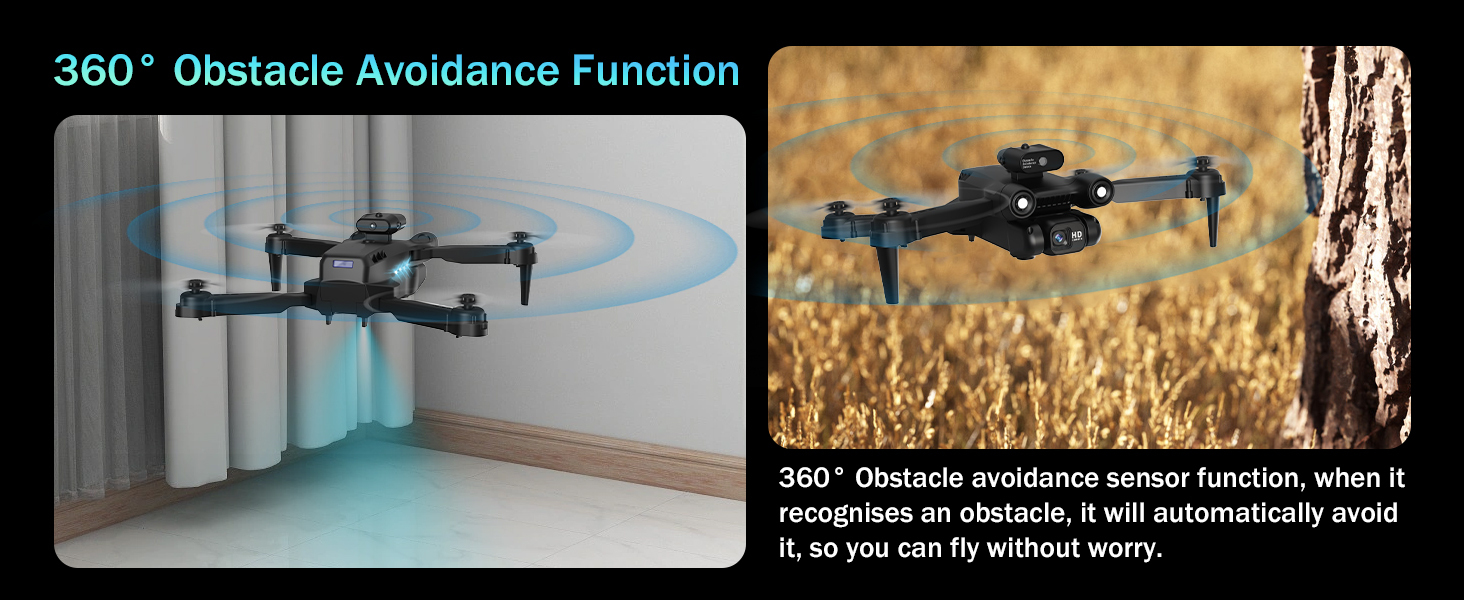 360° Obstacle Avoidance Function

HD

360° Obstacle avoidance sensor function, when it recognises an obstacle, it will automatically avoid it, so you can fly without worry.